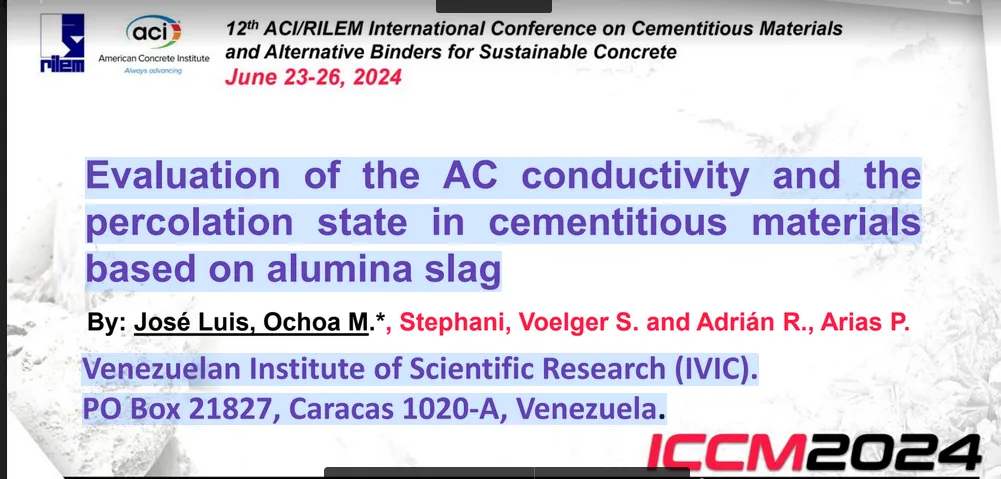 rilem

aci
American Concrete Institute
Always advancing

12th ACI/RILEM International Conference on Cementitious Materials and Alternative Binders for Sustainable Concrete
June 23-26, 2024

Evaluation of the AC conductivity and the percolation state in cementitious materials based on alumina slag

By: José Luis, Ochoa M.*, Stephani, Voelger S. and Adrián R., Arias P.

Venezuelan Institute of Scientific Research (IVIC).
PO Box 21827, Caracas 1020-A, Venezuela.

ICCM2024